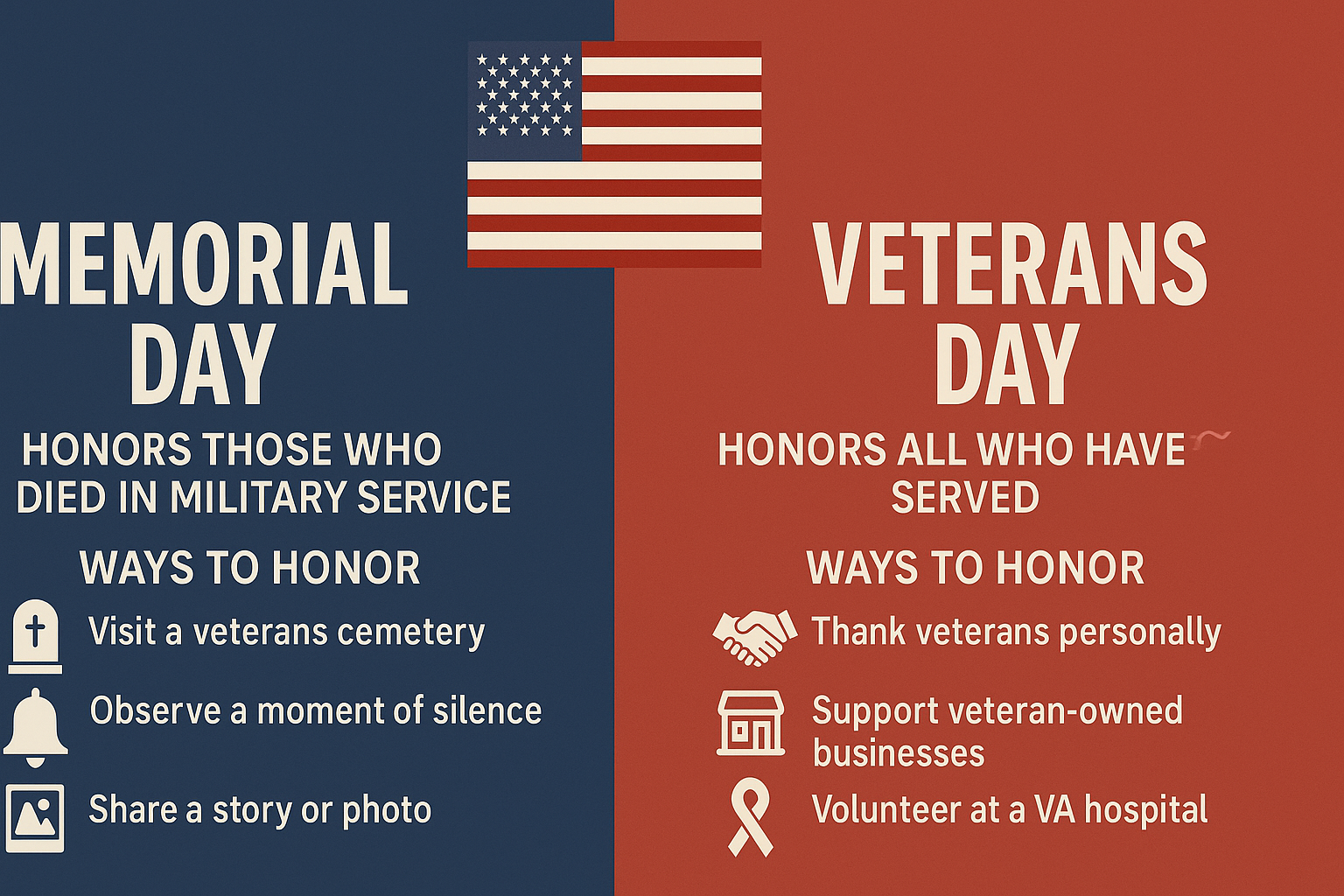 MEMORIAL DAY

HONORS THOSE WHO DIED IN MILITARY SERVICE

WAYS TO HONOR

Visit a veterans cemetery

Observe a moment of silence

Share a story or photo

VETERANS DAY

HONORS ALL WHO HAVE SERVED

WAYS TO HONOR

Thank veterans personally

Support veteran-owned businesses

Volunteer at a VA hospital